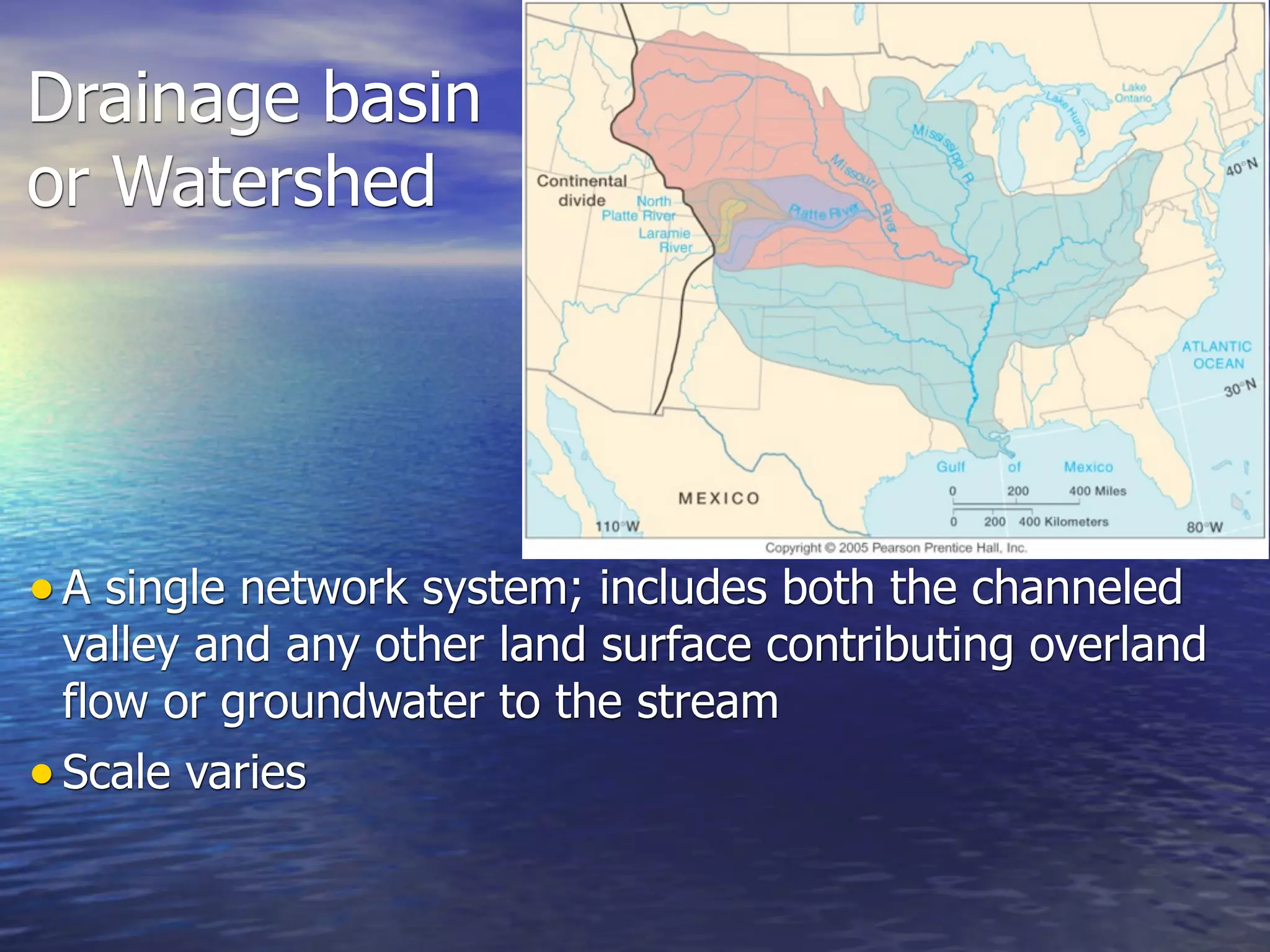 Drainage basin or Watershed

Continental divide
North Platte River
Laramie River
Platte River
Missouri River
Mississippi R.
Lake Huron
Lake Ontario
40°N
ATLANTIC OCEAN
30°N
Gulf of Mexico
MEXICO
0 200 400 Miles
0 200 400 Kilometers
110°W
80°W
Copyright © 2005 Pearson Prentice Hall, Inc.

• A single network system; includes both the channeled valley and any other land surface contributing overland flow or groundwater to the stream
• Scale varies